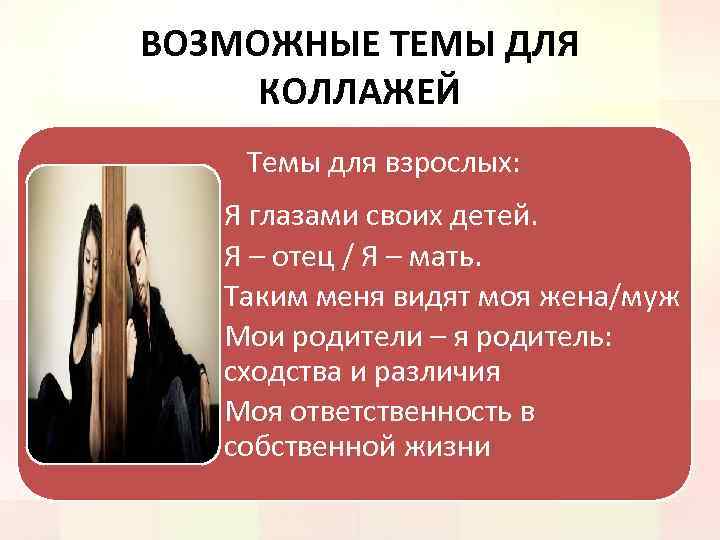 ВОЗМОЖНЫЕ ТЕМЫ ДЛЯ КОЛЛАЖЕЙ

Темы для взрослых:

Я глазами своих детей.

Я – отец / Я – мать.

Таким меня видят моя жена/муж

Мои родители – я родитель: сходства и различия

Моя ответственность в собственной жизни